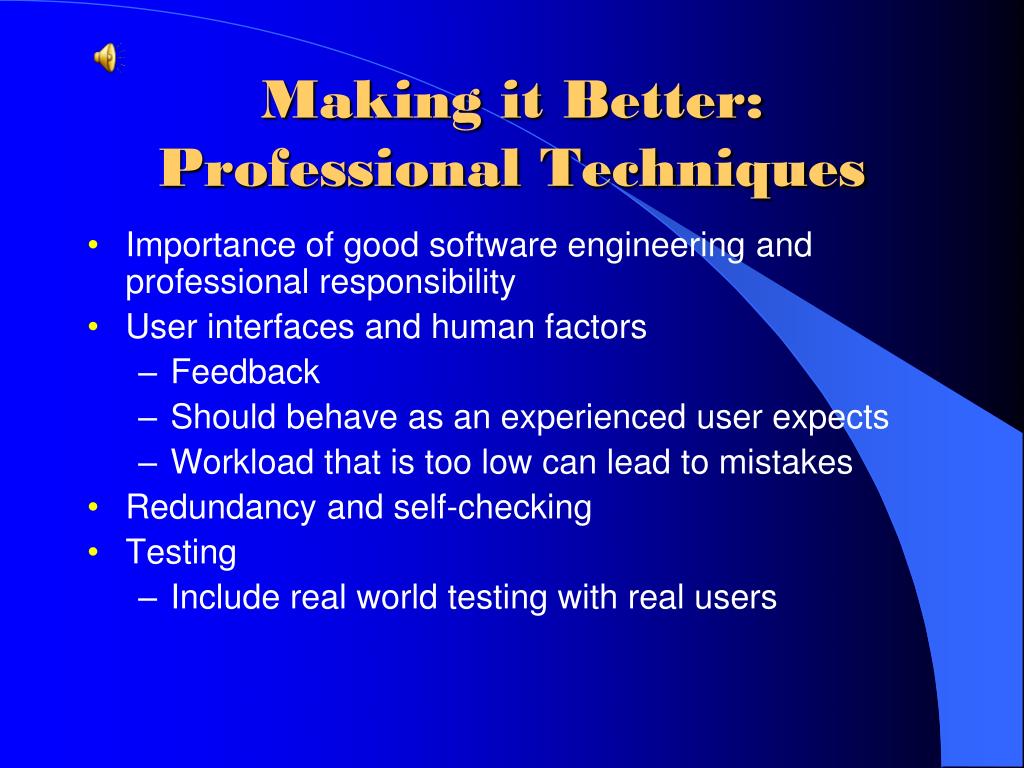 Making it Better: Professional Techniques

• Importance of good software engineering and professional responsibility
• User interfaces and human factors
– Feedback
– Should behave as an experienced user expects
– Workload that is too low can lead to mistakes
• Redundancy and self-checking
• Testing
– Include real world testing with real users